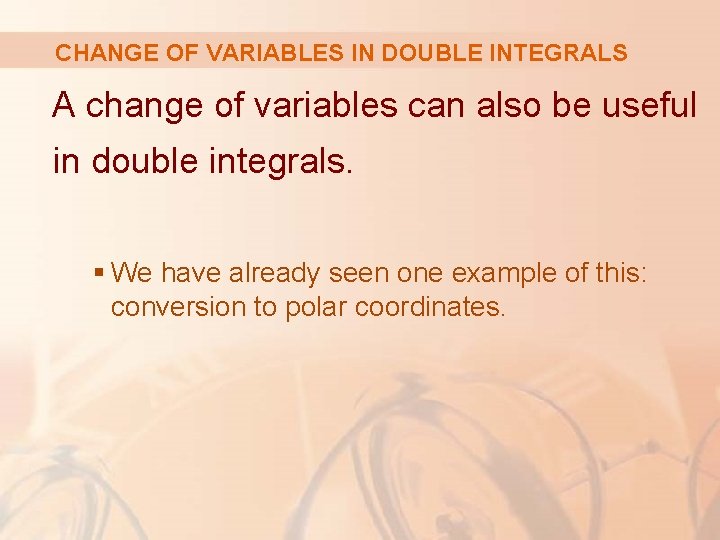 CHANGE OF VARIABLES IN DOUBLE INTEGRALS

A change of variables can also be useful in double integrals.

▪ We have already seen one example of this: conversion to polar coordinates.